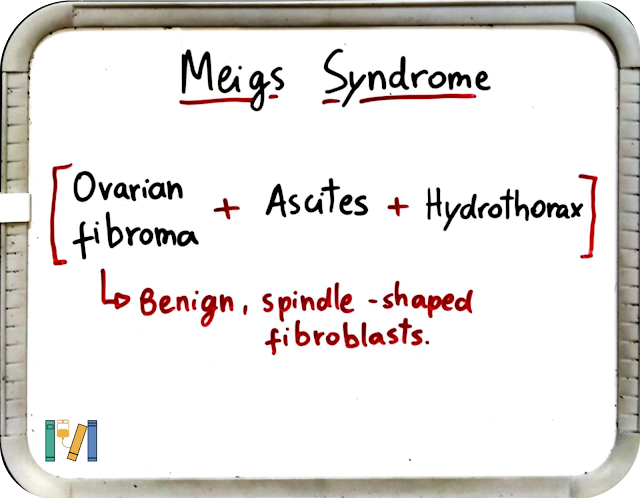 Meigs Syndrome

[Ovarian fibroma + Ascites + Hydrothorax]

↳ Benign, spindle-shaped fibroblasts.